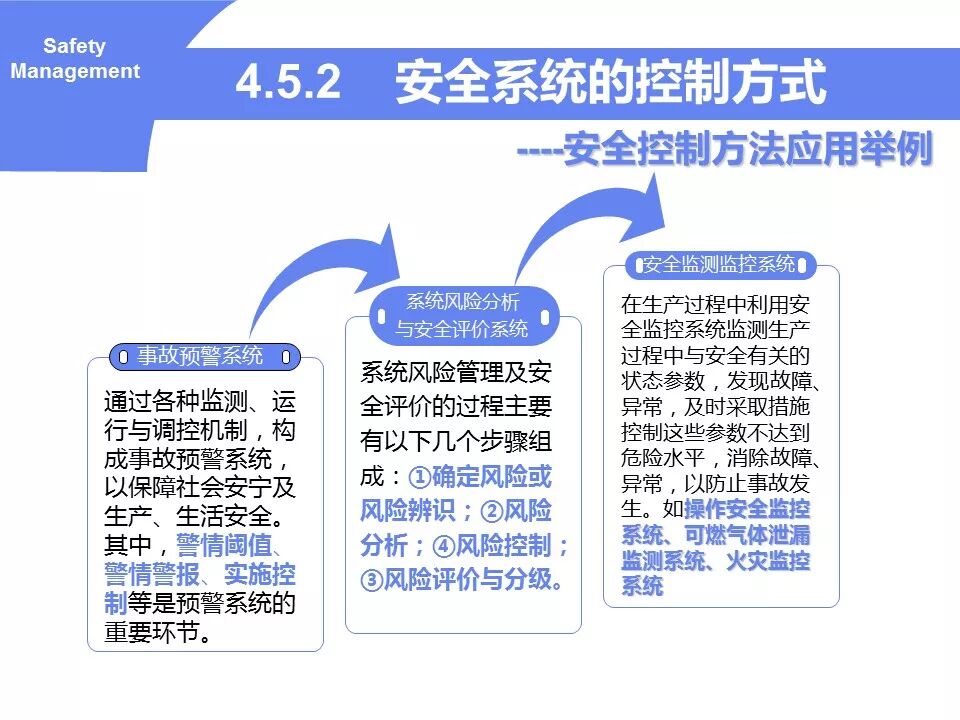 Safety Management

4.5.2 安全系统的控制方式

----安全控制方法应用举例

事故预警系统

通过各种监测、运行与调控机制，构成事故预警系统，以保障社会安宁及生产、生活安全。其中，警情阈值、警情警报、实施控制等是预警系统的重要环节。

系统风险分析与安全评价系统

系统风险管理及安全评价的过程主要有以下几个步骤组成：①确定风险或风险辨识；②风险分析；④风险控制；③风险评价与分级。

安全监测监控系统

在生产过程中利用安全监控系统监测生产过程中与安全有关的状态参数，发现故障、异常，及时采取措施控制这些参数不达到危险水平，消除故障、异常，以防止事故发生。如操作安全监控系统、可燃气体泄漏监测系统、火灾监控系统